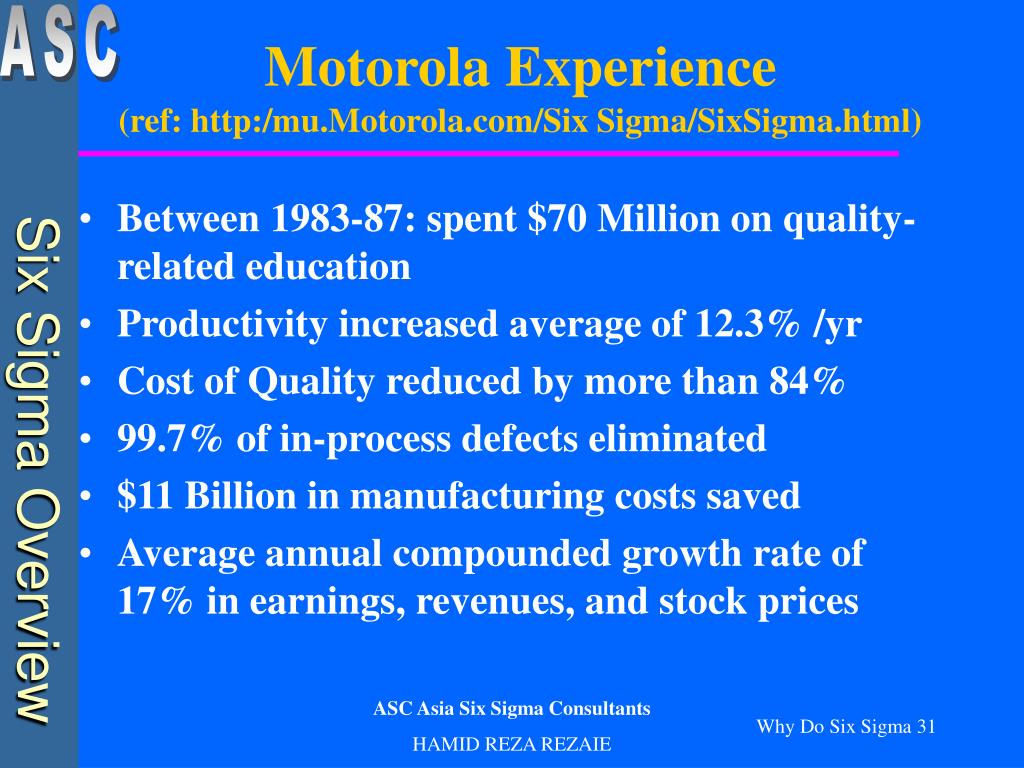 ASC

Six Sigma Overview

Motorola Experience
(ref: http:/mu.Motorola.com/Six Sigma/SixSigma.html)

• Between 1983-87: spent \$70 Million on quality-related education
• Productivity increased average of 12.3% /yr
• Cost of Quality reduced by more than 84%
• 99.7% of in-process defects eliminated
• \$11 Billion in manufacturing costs saved
• Average annual compounded growth rate of 17% in earnings, revenues, and stock prices

ASC Asia Six Sigma Consultants

HAMID REZA REZAIE

Why Do Six Sigma 31